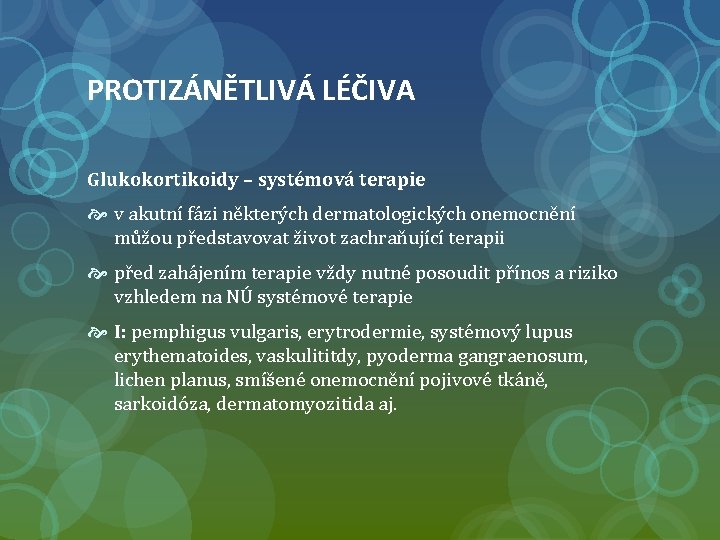 PROTIZÁNĚTLIVÁ LÉČIVA

Glukokortikoidy – systémová terapie

v akutní fázi některých dermatologických onemocnění můžou představovat život zachraňující terapii

před zahájením terapie vždy nutné posoudit přínos a riziko vzhledem na NÚ systémové terapie

I: pemphigus vulgaris, erytrodermie, systémový lupus erythematoides, vaskulititdy, pyoderma gangraenosum, lichen planus, smíšené onemocnění pojivové tkáně, sarkoidóza, dermatomyozitida aj.